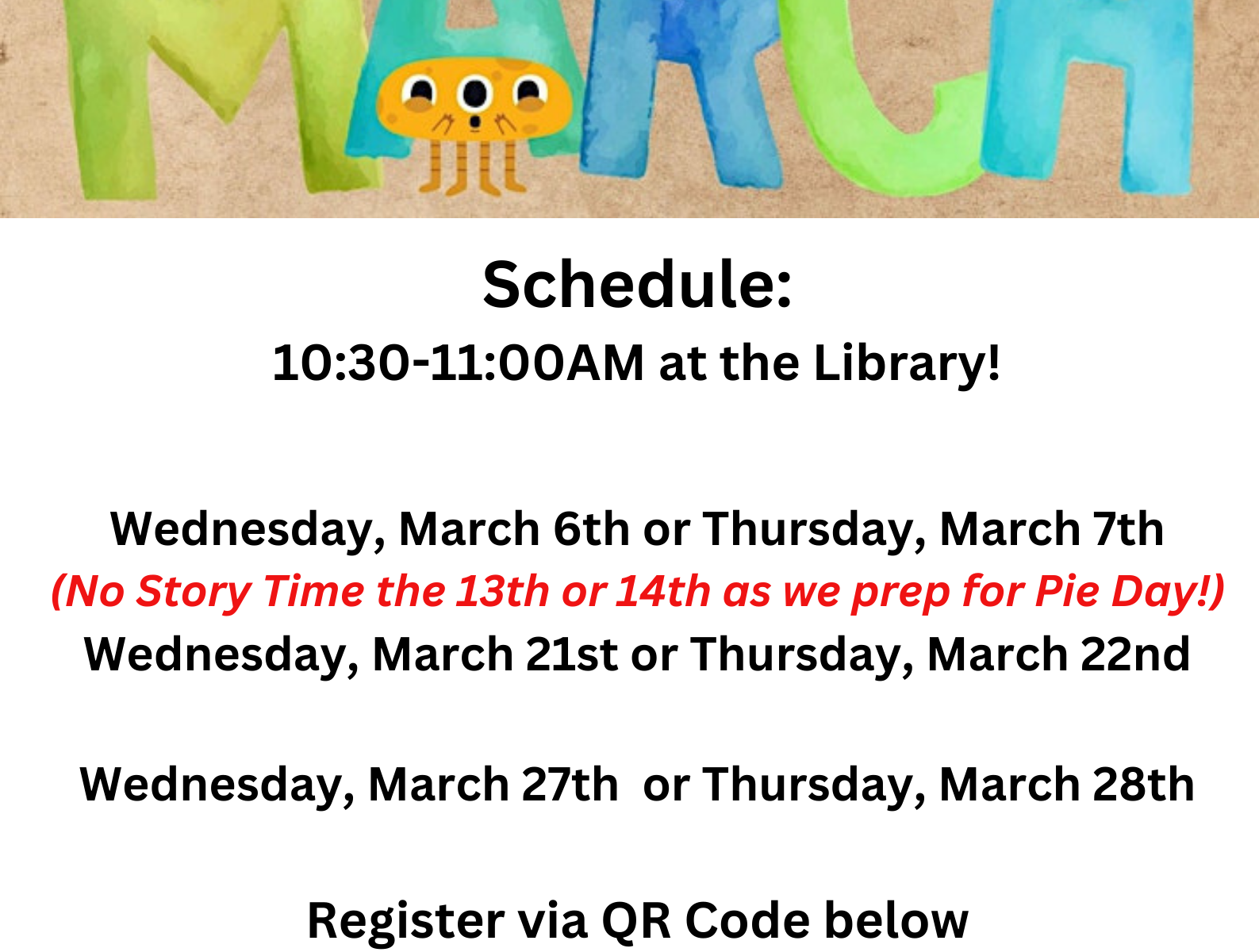 MARCH

Schedule:
10:30-11:00AM at the Library!

Wednesday, March 6th or Thursday, March 7th
(No Story Time the 13th or 14th as we prep for Pie Day!)
Wednesday, March 21st or Thursday, March 22nd

Wednesday, March 27th or Thursday, March 28th

Register via QR Code below